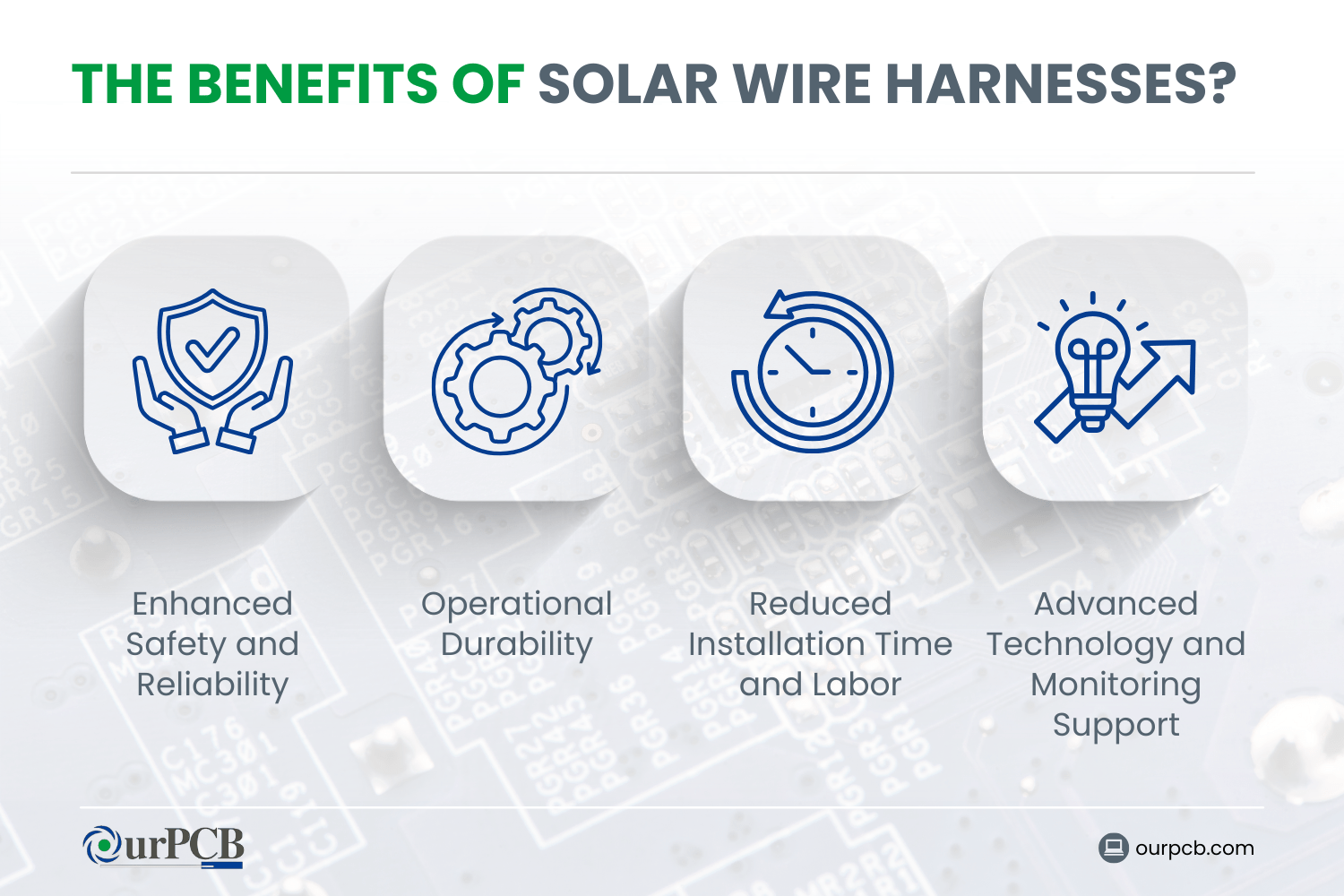 THE BENEFITS OF SOLAR WIRE HARNESSES?

Enhanced Safety and Reliability

Operational Durability

Reduced Installation Time and Labor

Advanced Technology and Monitoring Support

OurPCB

ourpcb.com